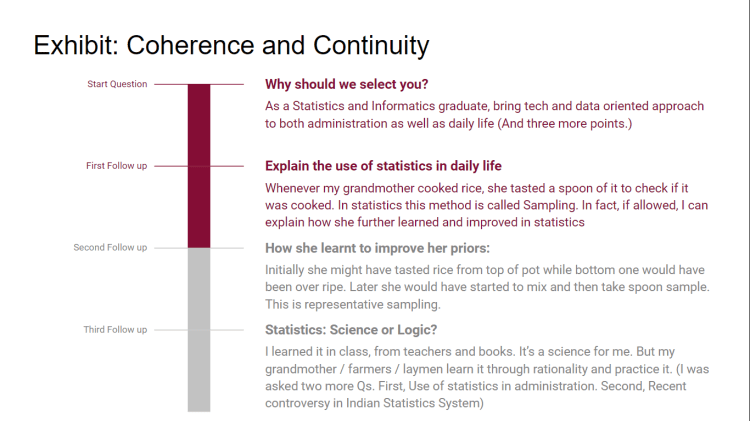 Exhibit: Coherence and Continuity

Start Question

Why should we select you?

As a Statistics and Informatics graduate, bring tech and data oriented approach to both administration as well as daily life (And three more points.)

First Follow up

Explain the use of statistics in daily life

Whenever my grandmother cooked rice, she tasted a spoon of it to check if it was cooked. In statistics this method is called Sampling. In fact, if allowed, I can explain how she further learned and improved in statistics

Second Follow up

How she learnt to improve her priors:

Initially she might have tasted rice from top of pot while bottom one would have been over ripe. Later she would have started to mix and then take spoon sample. This is representative sampling.

Third Follow up

Statistics: Science or Logic?

I learned it in class, from teachers and books. It's a science for me. But my grandmother / farmers / laymen learn it through rationality and practice it. (I was asked two more Qs. First, Use of statistics in administration. Second, Recent controversy in Indian Statistics System)